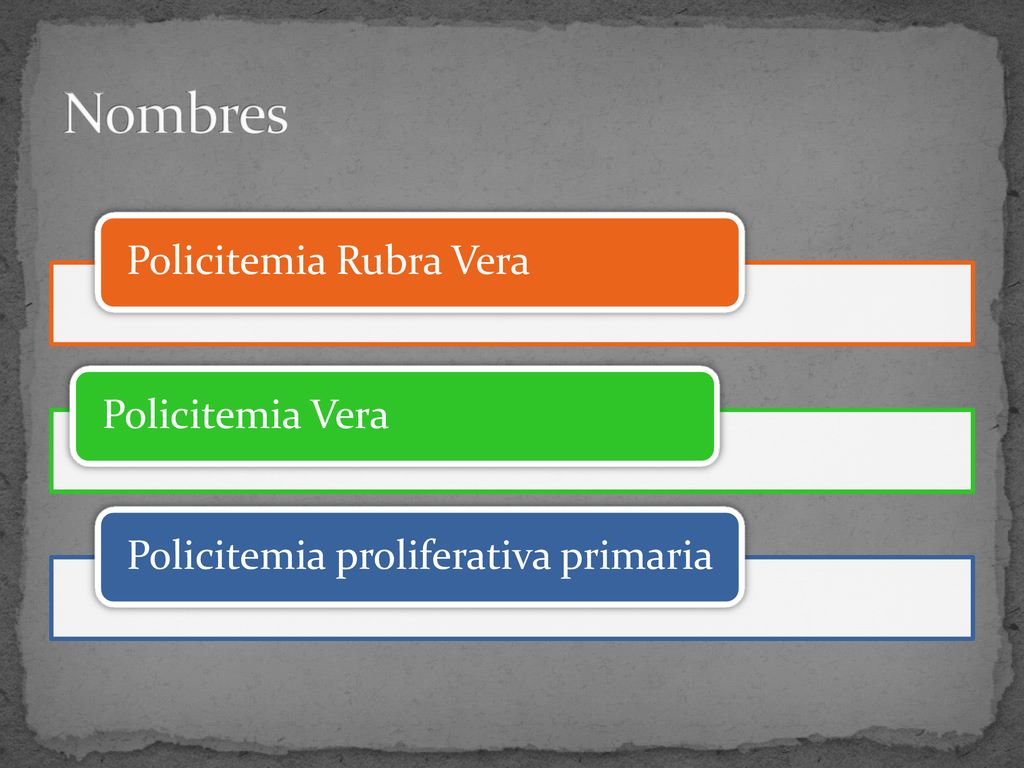 Nombres

Policitemia Rubra Vera

Policitemia Vera

Policitemia proliferativa primaria